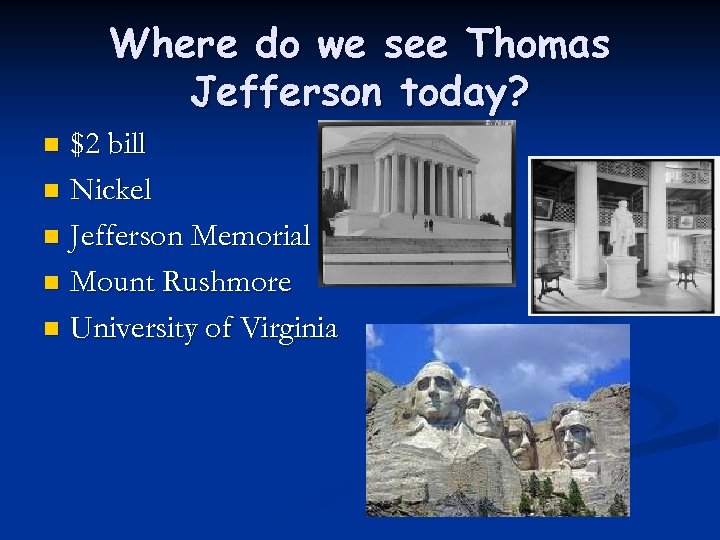 Where do we see Thomas Jefferson today?

- \$2 bill
- Nickel
- Jefferson Memorial
- Mount Rushmore
- University of Virginia